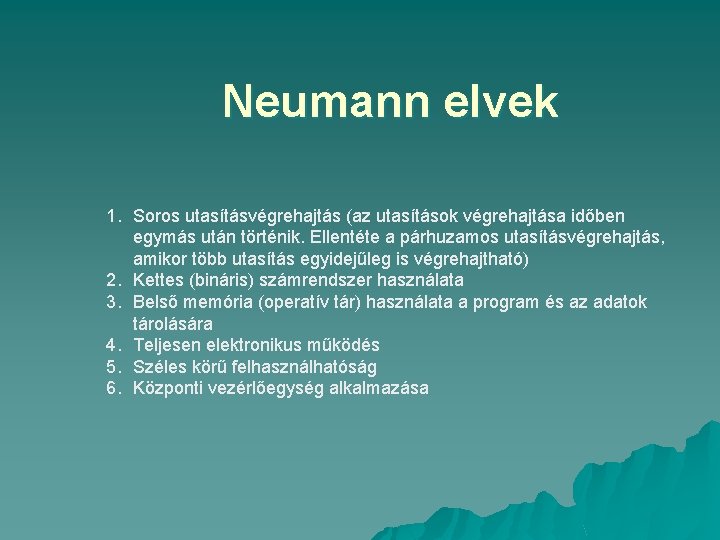 Neumann elvek

1. Soros utasításvégrehajtás (az utasítások végrehajtása időben egymás után történik. Ellentéte a párhuzamos utasításvégrehajtás, amikor több utasítás egyidejűleg is végrehajtható)
2. Kettes (bináris) számrendszer használata
3. Belső memória (operatív tár) használata a program és az adatok tárolására
4. Teljesen elektronikus működés
5. Széles körű felhasználhatóság
6. Központi vezérlőegység alkalmazása